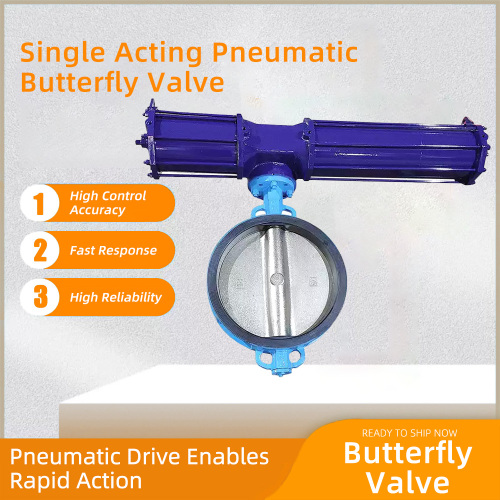 Single Acting Pneumatic Butterfly Valve

1 High Control Accuracy

2 Fast Response

3 High Reliability

Pneumatic Drive Enables Rapid Action

READY TO SHIP NOW

Butterfly Valve